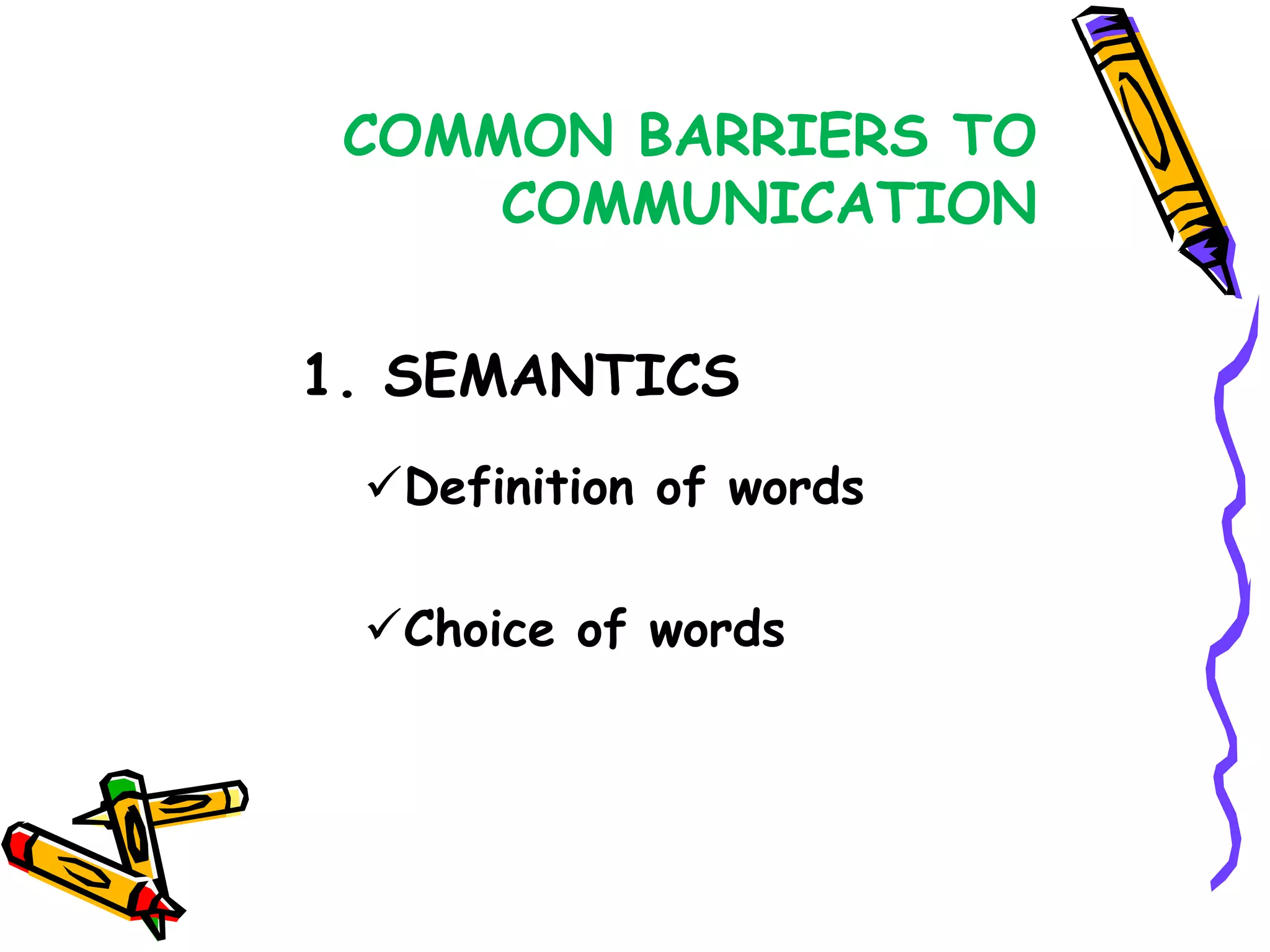 COMMON BARRIERS TO COMMUNICATION

1. SEMANTICS

✓Definition of words

✓Choice of words